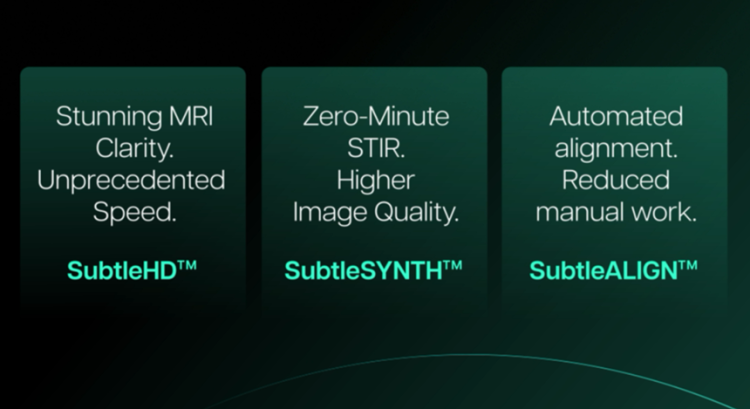 Stunning MRI Clarity. Unprecedented Speed.

SubtleHD™

Zero-Minute STIR. Higher Image Quality.

SubtleSYNTH™

Automated alignment. Reduced manual work.

SubtleALIGN™